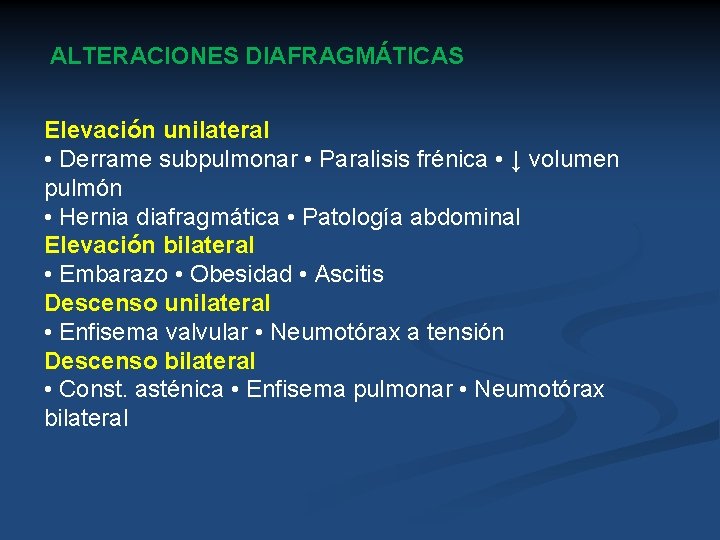 ALTERACIONES DIAFRAGMÁTICAS

Elevación unilateral
• Derrame subpulmonar • Paralisis frénica • ↓ volumen pulmón
• Hernia diafragmática • Patología abdominal
Elevación bilateral
• Embarazo • Obesidad • Ascitis
Descenso unilateral
• Enfisema valvular • Neumotórax a tensión
Descenso bilateral
• Const. asténica • Enfisema pulmonar • Neumotórax bilateral